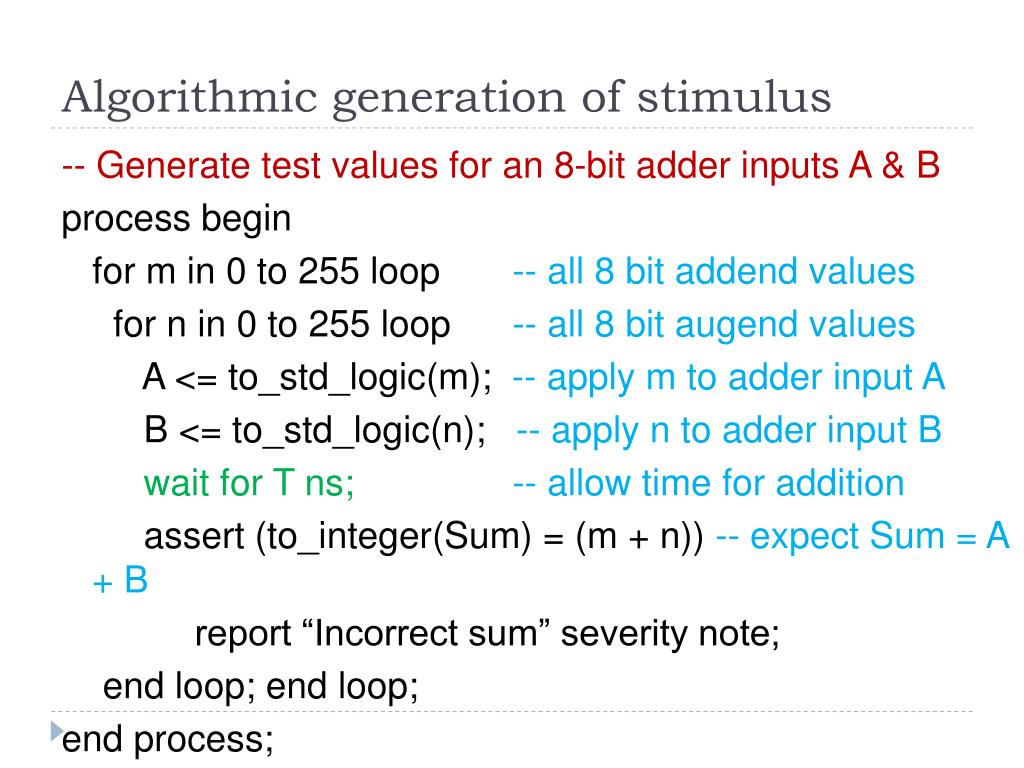 Algorithmic generation of stimulus

-- Generate test values for an 8-bit adder inputs A & B
process begin
for m in 0 to 255 loop -- all 8 bit addend values
for n in 0 to 255 loop -- all 8 bit augend values
A <= to_std_logic(m); -- apply m to adder input A
B <= to_std_logic(n); -- apply n to adder input B
wait for T ns; -- allow time for addition
assert (to_integer(Sum) = (m + n)) -- expect Sum = A + B
report “Incorrect sum” severity note;
end loop; end loop;
end process;